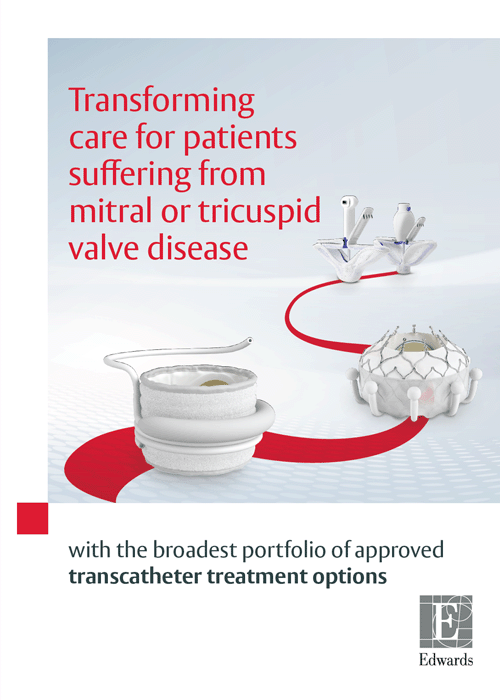 Transforming care for patients suffering from mitral or tricuspid valve disease

with the broadest portfolio of approved **transcatheter treatment options**

E

Edwards